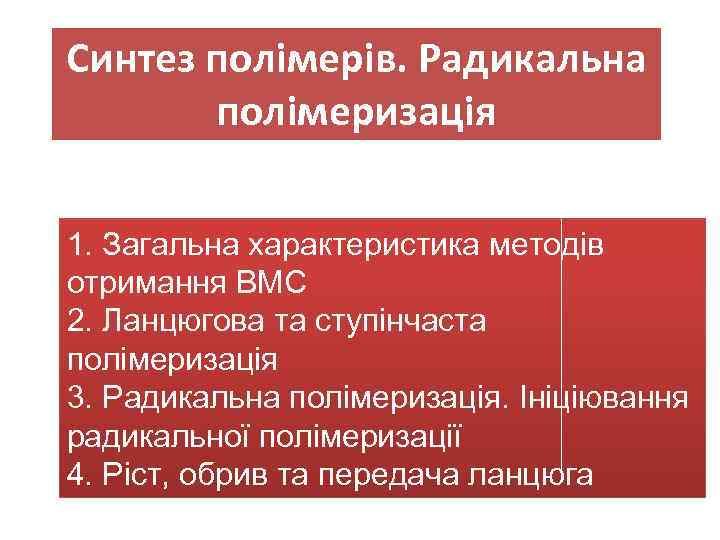 Синтез полімерів. Радикальна полімеризація

1. Загальна характеристика методів отримання ВМС
2. Ланцюгова та ступінчаста полімеризація
3. Радикальна полімеризація. Ініціювання радикальної полімеризації
4. Ріст, обрив та передача ланцюга